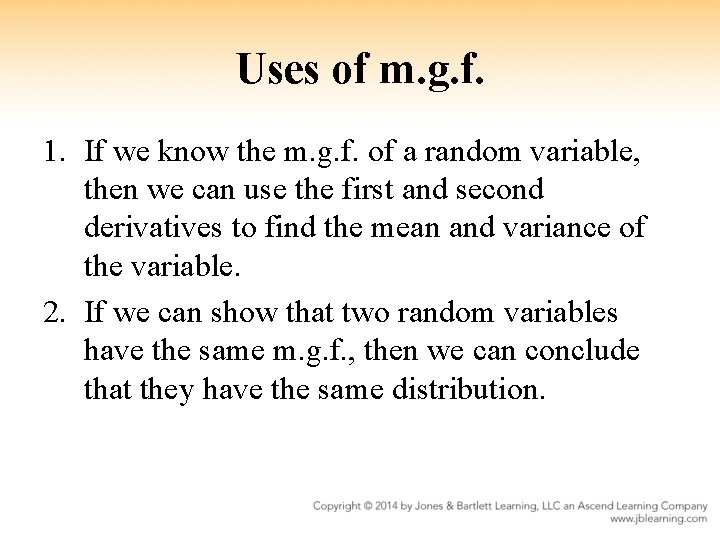 Uses of m.g.f.

1. If we know the m.g.f. of a random variable, then we can use the first and second derivatives to find the mean and variance of the variable.

2. If we can show that two random variables have the same m.g.f., then we can conclude that they have the same distribution.

Copyright © 2014 by Jones & Bartlett Learning, LLC an Ascend Learning Company
www.jblearning.com